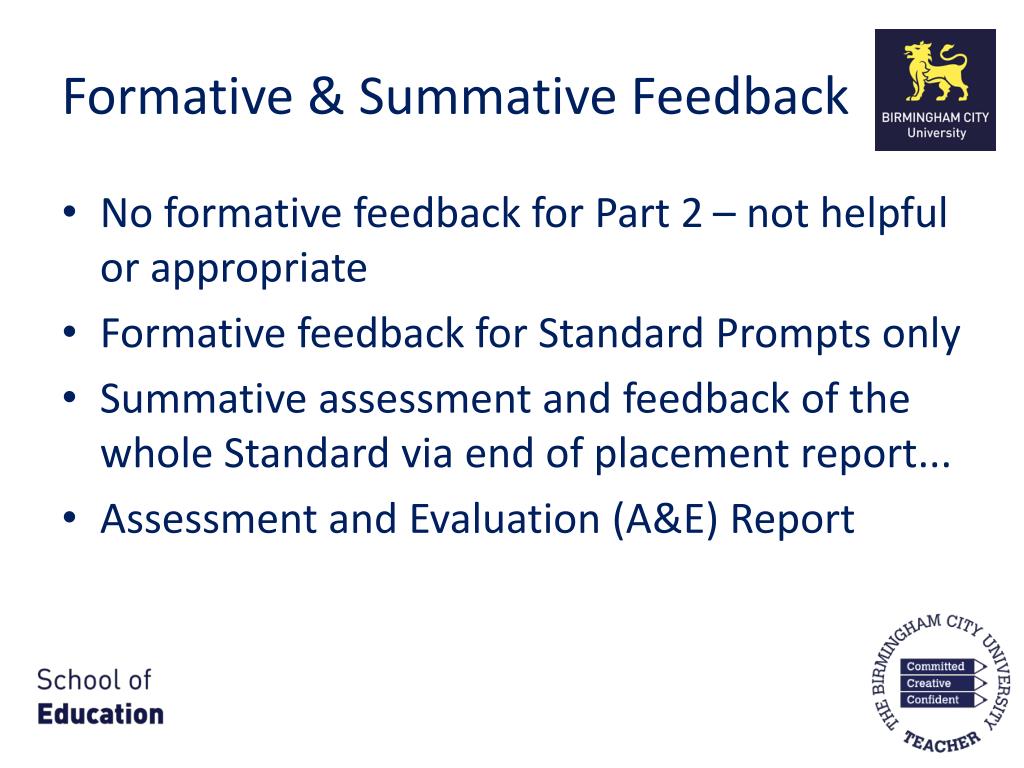 Formative & Summative Feedback

BIRMINGHAM CITY University

• No formative feedback for Part 2 – not helpful or appropriate
• Formative feedback for Standard Prompts only
• Summative assessment and feedback of the whole Standard via end of placement report...
• Assessment and Evaluation (A&E) Report

School of Education

THE BIRMINGHAM CITY UNIVERSITY TEACHER

Committed
Creative
Confident